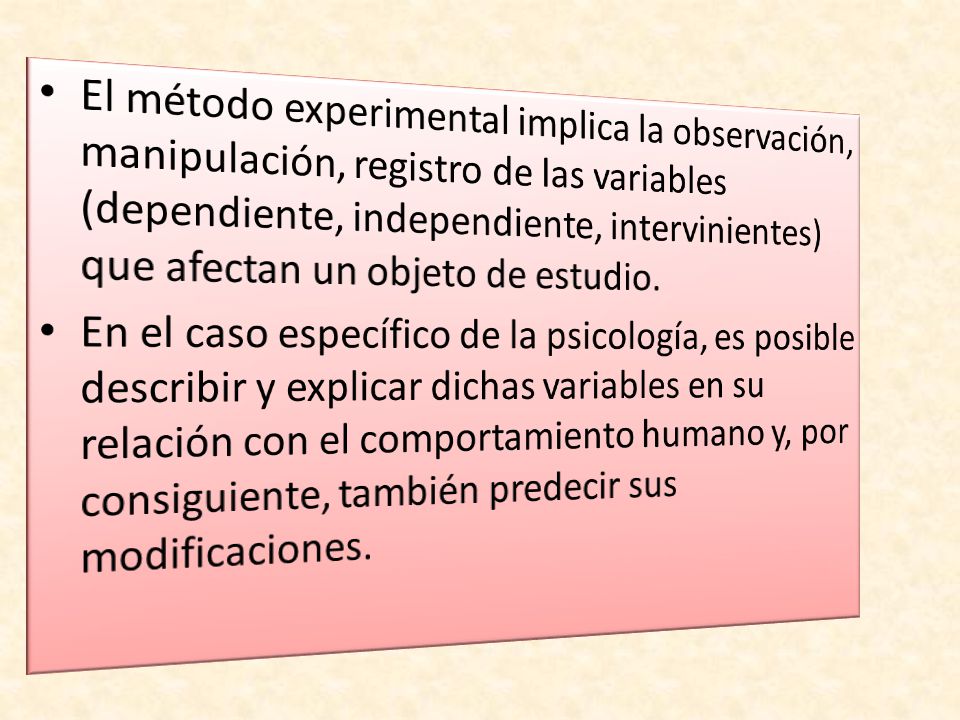 • El método experimental implica la observación, manipulación, registro de las variables (dependiente, independiente, intervinientes) que afectan un objeto de estudio.

• En el caso específico de la psicología, es posible describir y explicar dichas variables en su relación con el comportamiento humano y, por consiguiente, también predecir sus modificaciones.